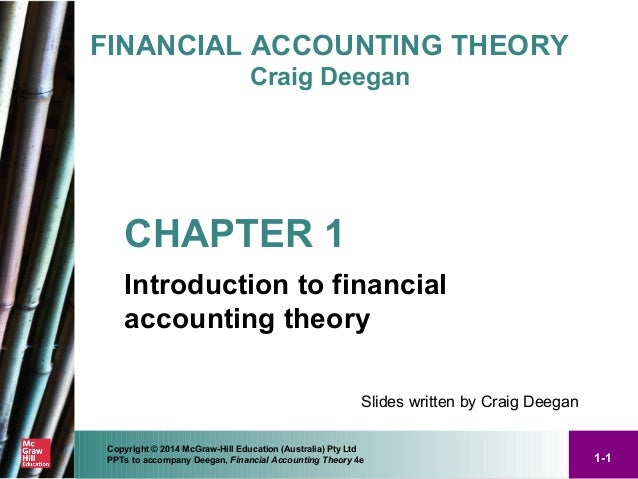 FINANCIAL ACCOUNTING THEORY
Craig Deegan

CHAPTER 1

Introduction to financial accounting theory

Slides written by Craig Deegan

Mc Graw Hill Education

Copyright © 2014 McGraw-Hill Education (Australia) Pty Ltd
PPTs to accompany Deegan, Financial Accounting Theory 4e

1-1